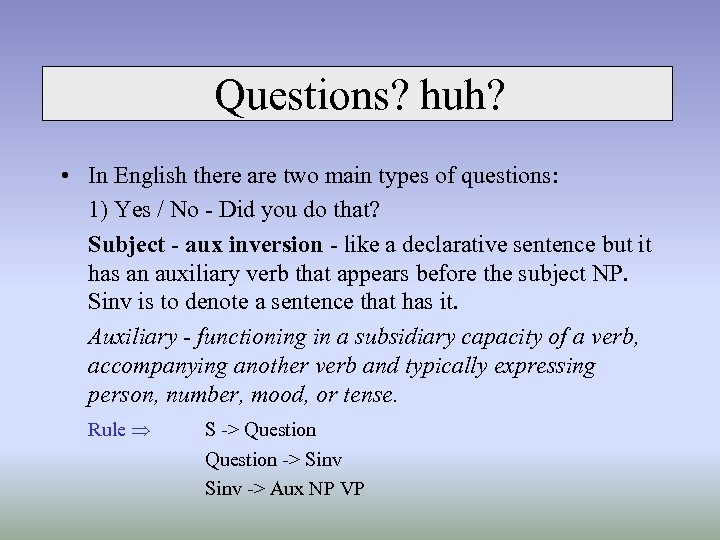 Questions? huh?

• In English there are two main types of questions:

1) Yes / No - Did you do that?

Subject - aux inversion - like a declarative sentence but it has an auxiliary verb that appears before the subject NP. Sinv is to denote a sentence that has it.

Auxiliary - functioning in a subsidiary capacity of a verb, accompanying another verb and typically expressing person, number, mood, or tense.

Rule $\Rightarrow$ S -> Question

Question -> Sinv

Sinv -> Aux NP VP